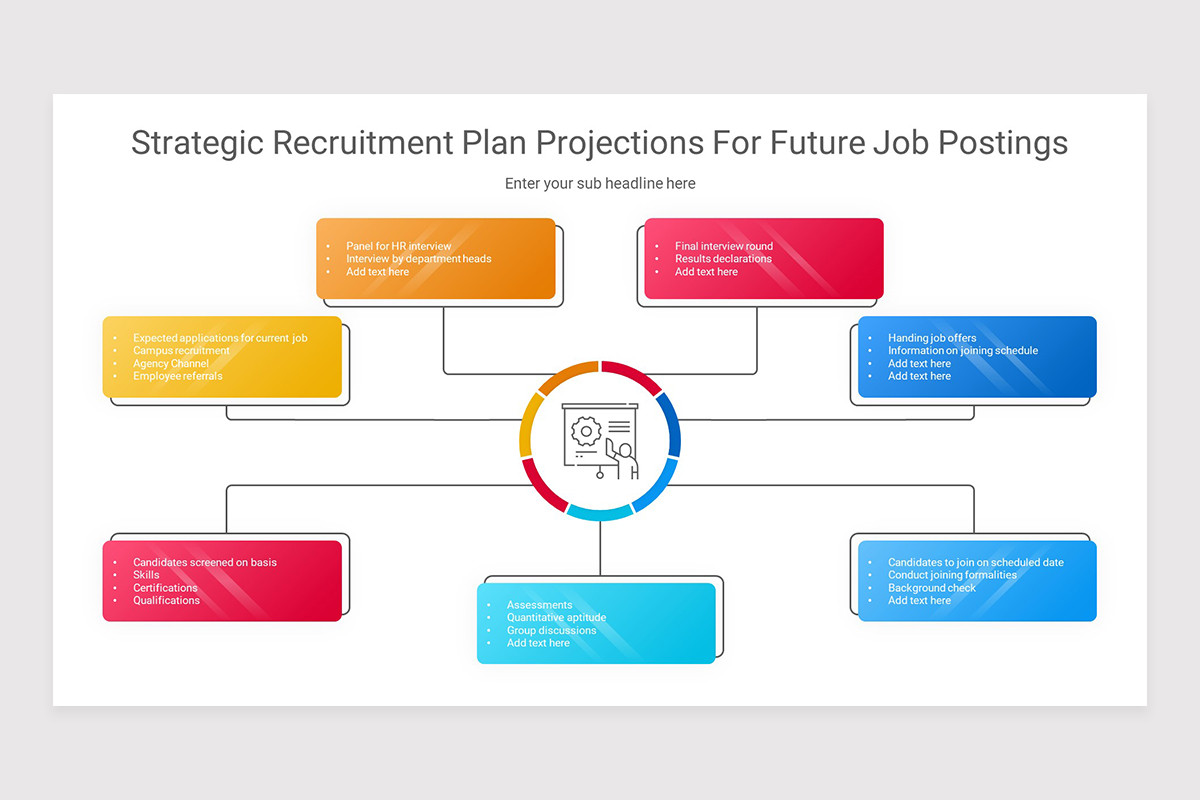 Strategic Recruitment Plan Projections For Future Job Postings

Enter your sub headline here

- Panel for HR interview
- Interview by department heads
- Add text here

- Final interview round
- Results declarations
- Add text here

- Expected applications for current job
- Campus recruitment
- Agency Channel
- Employee referrals

- Handing job offers
- Information on joining schedule
- Add text here
- Add text here

- Candidates screened on basis
- Skills
- Certifications
- Qualifications

- Assessments
- Quantitative aptitude
- Group discussions
- Add text here

- Candidates to join on scheduled date
- Conduct joining formalities
- Background check
- Add text here